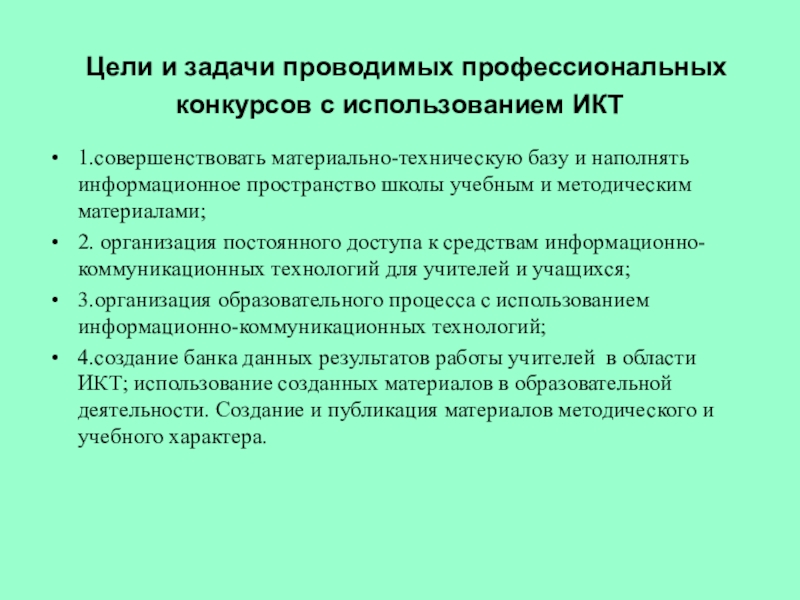 Цели и задачи проводимых профессиональных конкурсов с использованием ИКТ

• 1.совершенствовать материально-техническую базу и наполнять информационное пространство школы учебным и методическим материалами;

• 2. организация постоянного доступа к средствам информационно-коммуникационных технологий для учителей и учащихся;

• 3.организация образовательного процесса с использованием информационно-коммуникационных технологий;

• 4.создание банка данных результатов работы учителей в области ИКТ; использование созданных материалов в образовательной деятельности. Создание и публикация материалов методического и учебного характера.